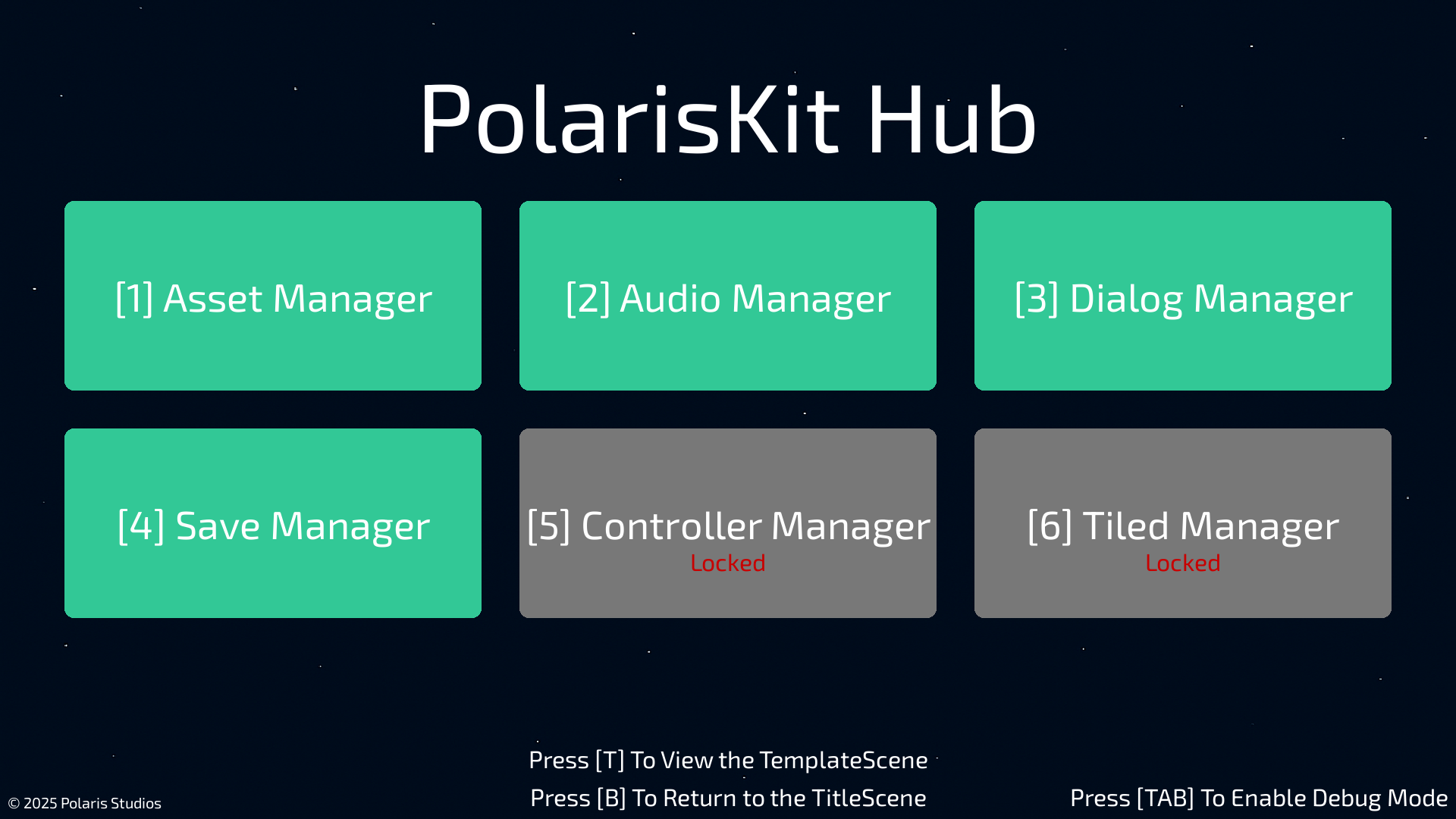 PolarisKit Hub

[1] Asset Manager

[2] Audio Manager

[3] Dialog Manager

[4] Save Manager

[5] Controller Manager
Locked

[6] Tiled Manager
Locked

Press [T] To View the TemplateScene
Press [B] To Return to the TitleScene

© 2025 Polaris Studios

Press [TAB] To Enable Debug Mode